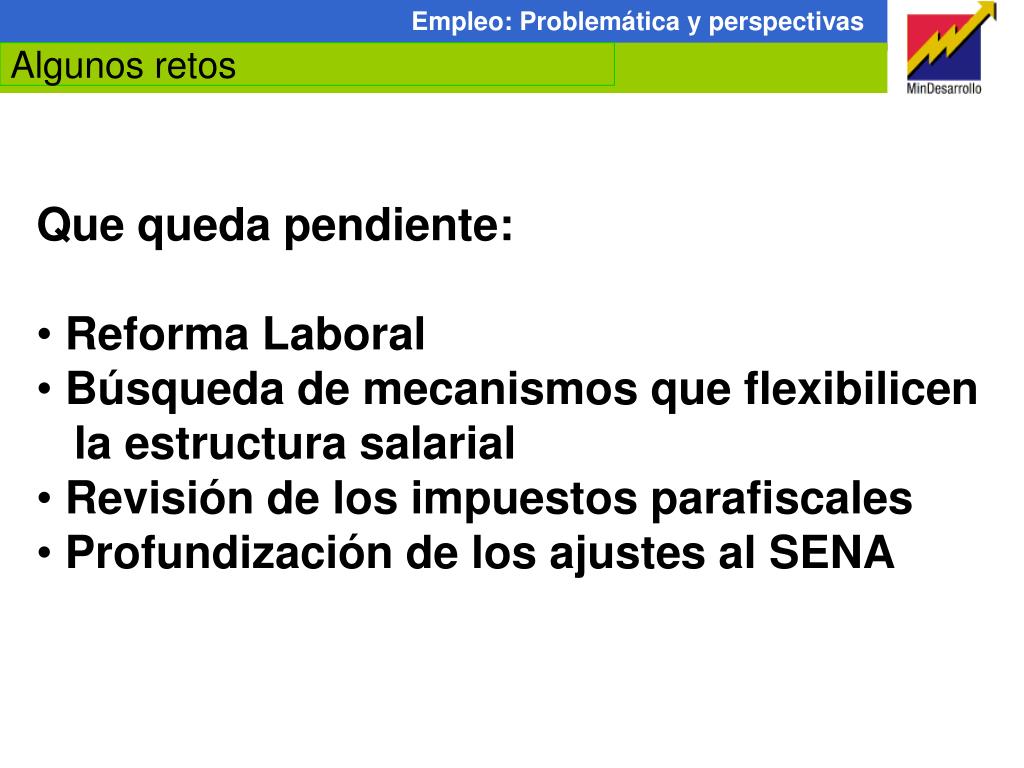 Empleo: Problemática y perspectivas

Algunos retos

MinDesarrollo

Que queda pendiente:

• Reforma Laboral
• Búsqueda de mecanismos que flexibilicen la estructura salarial
• Revisión de los impuestos parafiscales
• Profundización de los ajustes al SENA